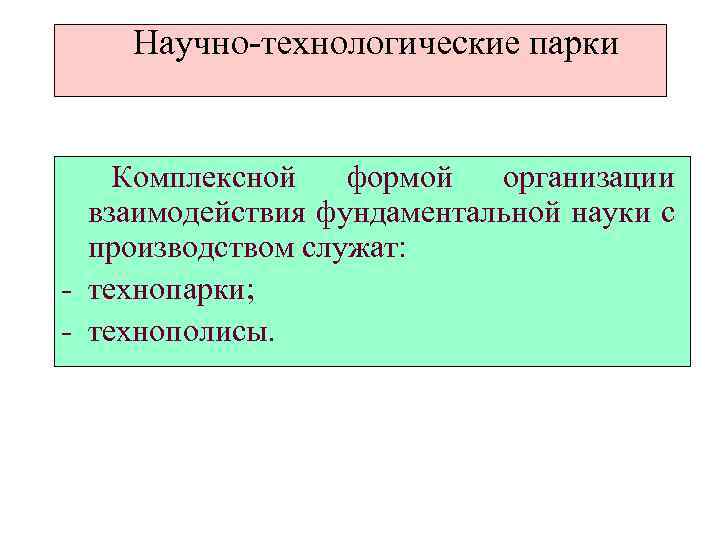 Научно-технологические парки

Комплексной формой организации взаимодействия фундаментальной науки с производством служат:
- технопарки;
- технополисы.